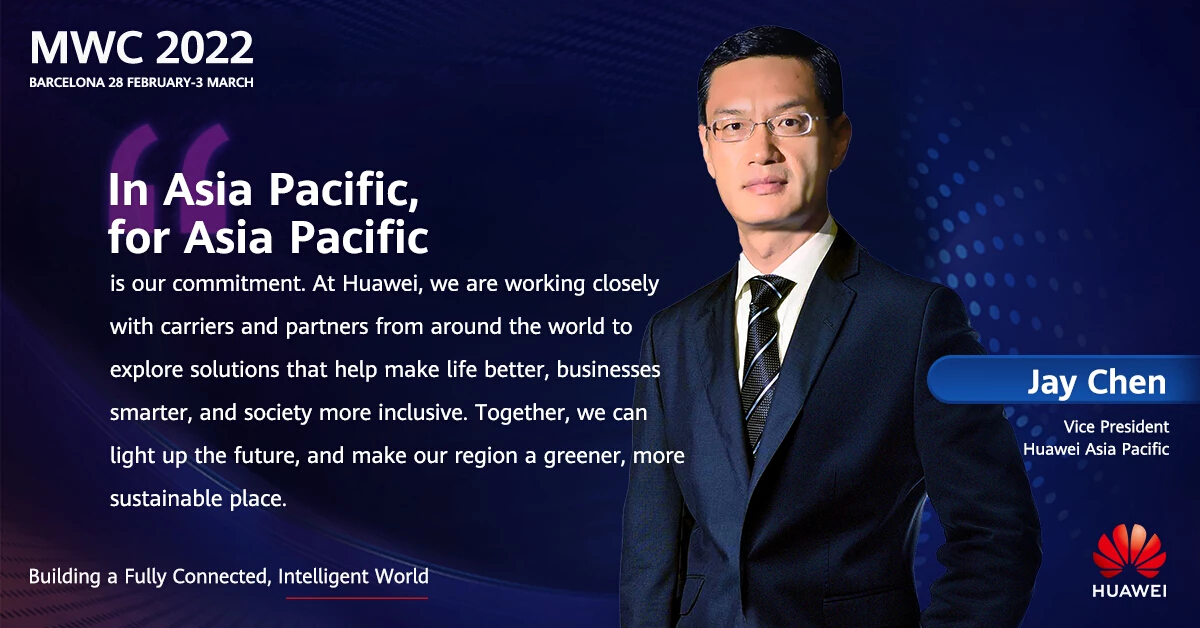 MWC 2022
BARCELONA 28 FEBRUARY-3 MARCH

“

In Asia Pacific, for Asia Pacific is our commitment. At Huawei, we are working closely with carriers and partners from around the world to explore solutions that help make life better, businesses smarter, and society more inclusive. Together, we can light up the future, and make our region a greener, more sustainable place.

Jay Chen
Vice President
Huawei Asia Pacific

Building a Fully Connected, Intelligent World

HUAWEI